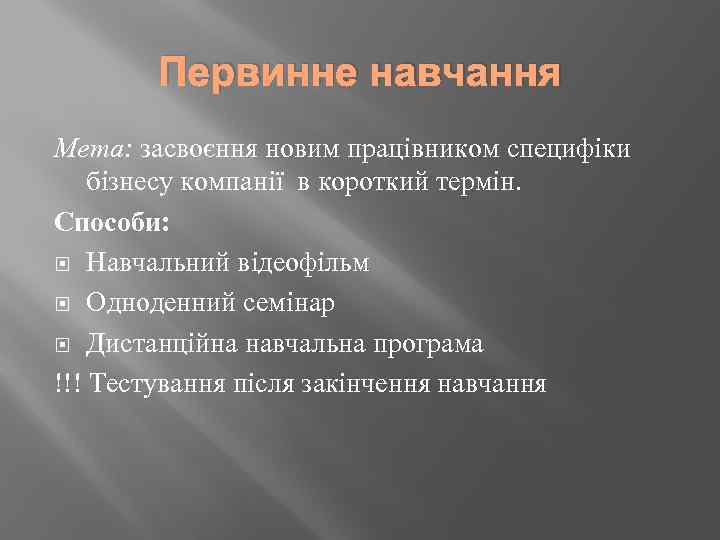 Первинне навчання

Мета: засвоєння новим працівником специфіки бізнесу компанії в короткий термін.

Способи:

Навчальний відеофільм

Одноденний семінар

Дистанційна навчальна програма

!!! Тестування після закінчення навчання